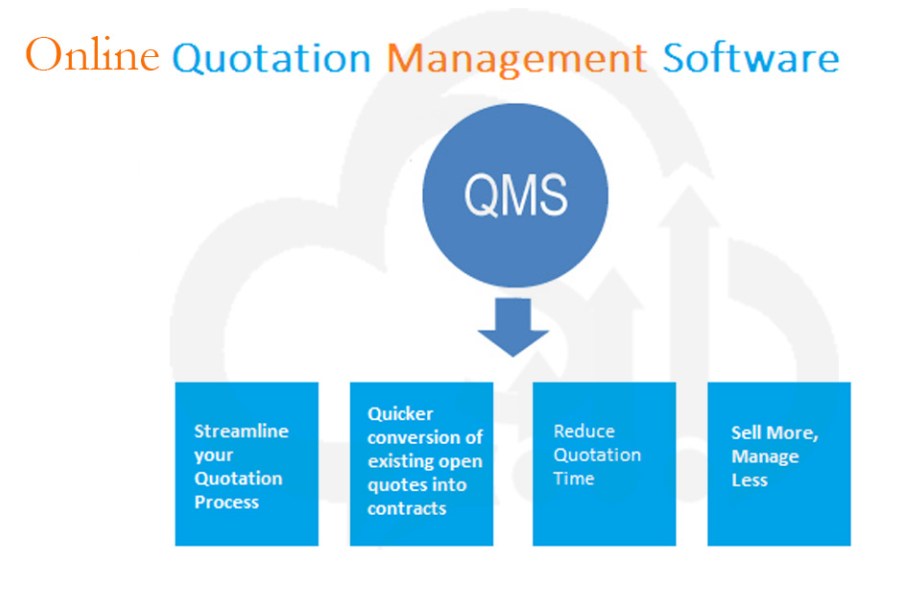 Online Quotation Management Software

QMS

Streamline your Quotation Process

Quicker conversion of existing open quotes into contracts

Reduce Quotation Time

Sell More, Manage Less